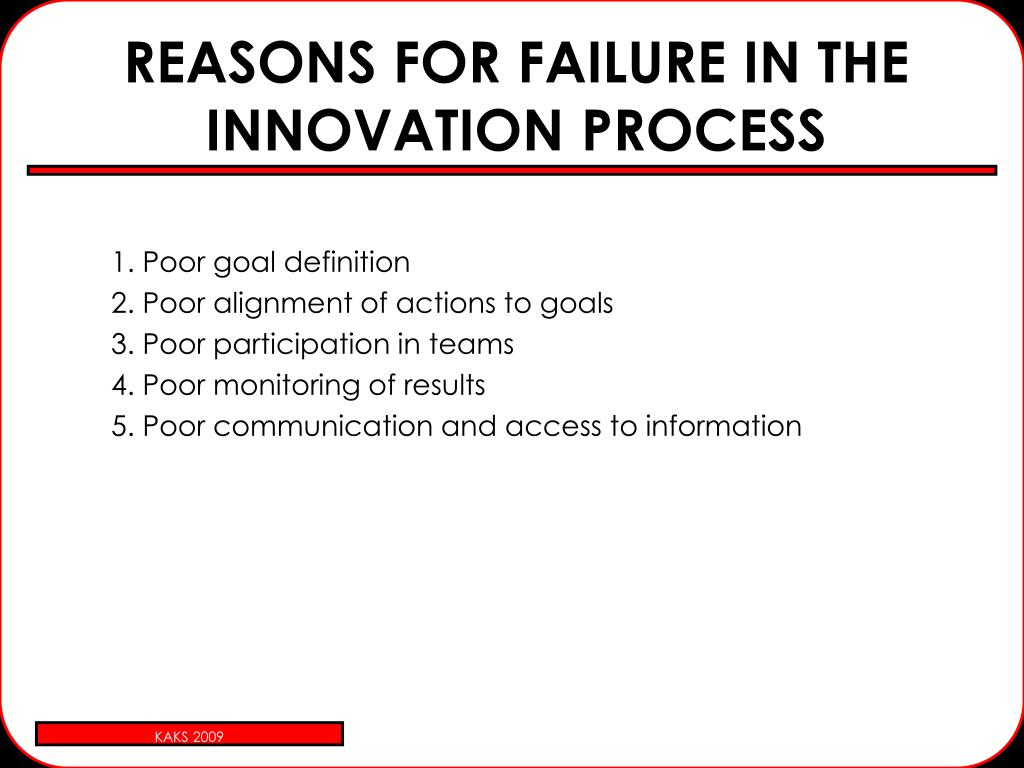 REASONS FOR FAILURE IN THE INNOVATION PROCESS

1. Poor goal definition
2. Poor alignment of actions to goals
3. Poor participation in teams
4. Poor monitoring of results
5. Poor communication and access to information

KAKS 2009